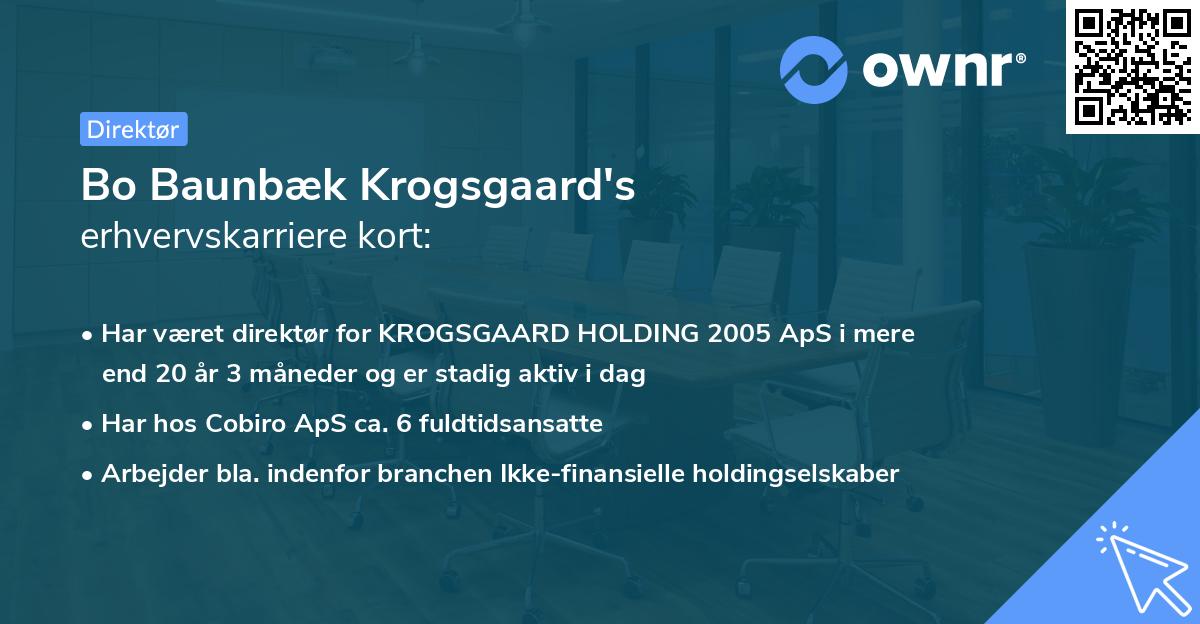 ownr®

Direktør

Bo Baunbæk Krogsgaard's erhvervskarriere kort:

• Har været direktør for KROGSGAARD HOLDING 2005 ApS i mere end 20 år 3 måneder og er stadig aktiv i dag

• Har hos Cobiro ApS ca. 6 fuldtidsansatte

• Arbejder bla. indenfor branchen Ikke-finansielle holdingselskaber